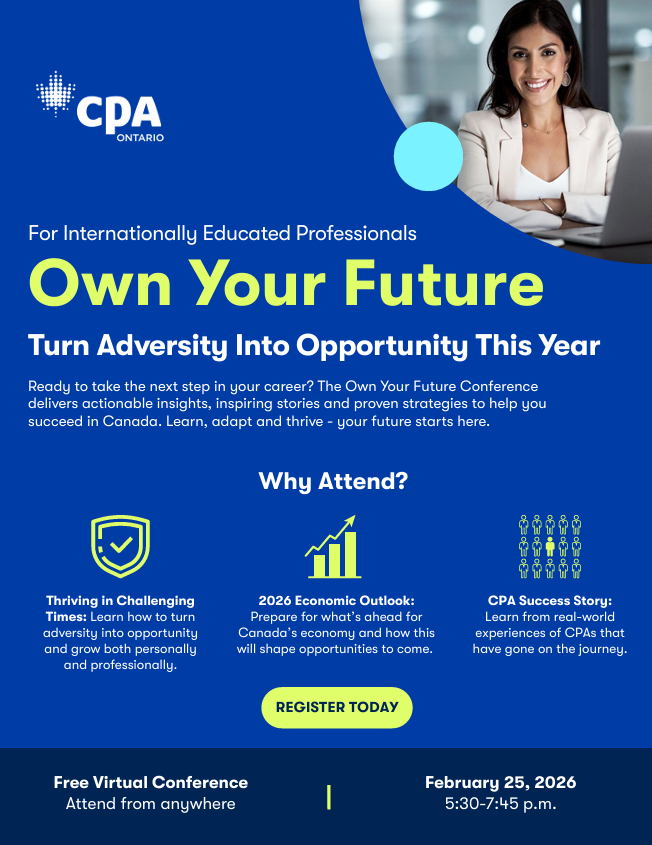 CPA ONTARIO

For Internationally Educated Professionals

Own Your Future

Turn Adversity Into Opportunity This Year

Ready to take the next step in your career? The Own Your Future Conference delivers actionable insights, inspiring stories and proven strategies to help you succeed in Canada. Learn, adapt and thrive - your future starts here.

Why Attend?

Thriving in Challenging Times: Learn how to turn adversity into opportunity and grow both personally and professionally.

2026 Economic Outlook: Prepare for what's ahead for Canada's economy and how this will shape opportunities to come.

CPA Success Story: Learn from real-world experiences of CPAs that have gone on the journey.

REGISTER TODAY

Free Virtual Conference
Attend from anywhere

February 25, 2026
5:30-7:45 p.m.